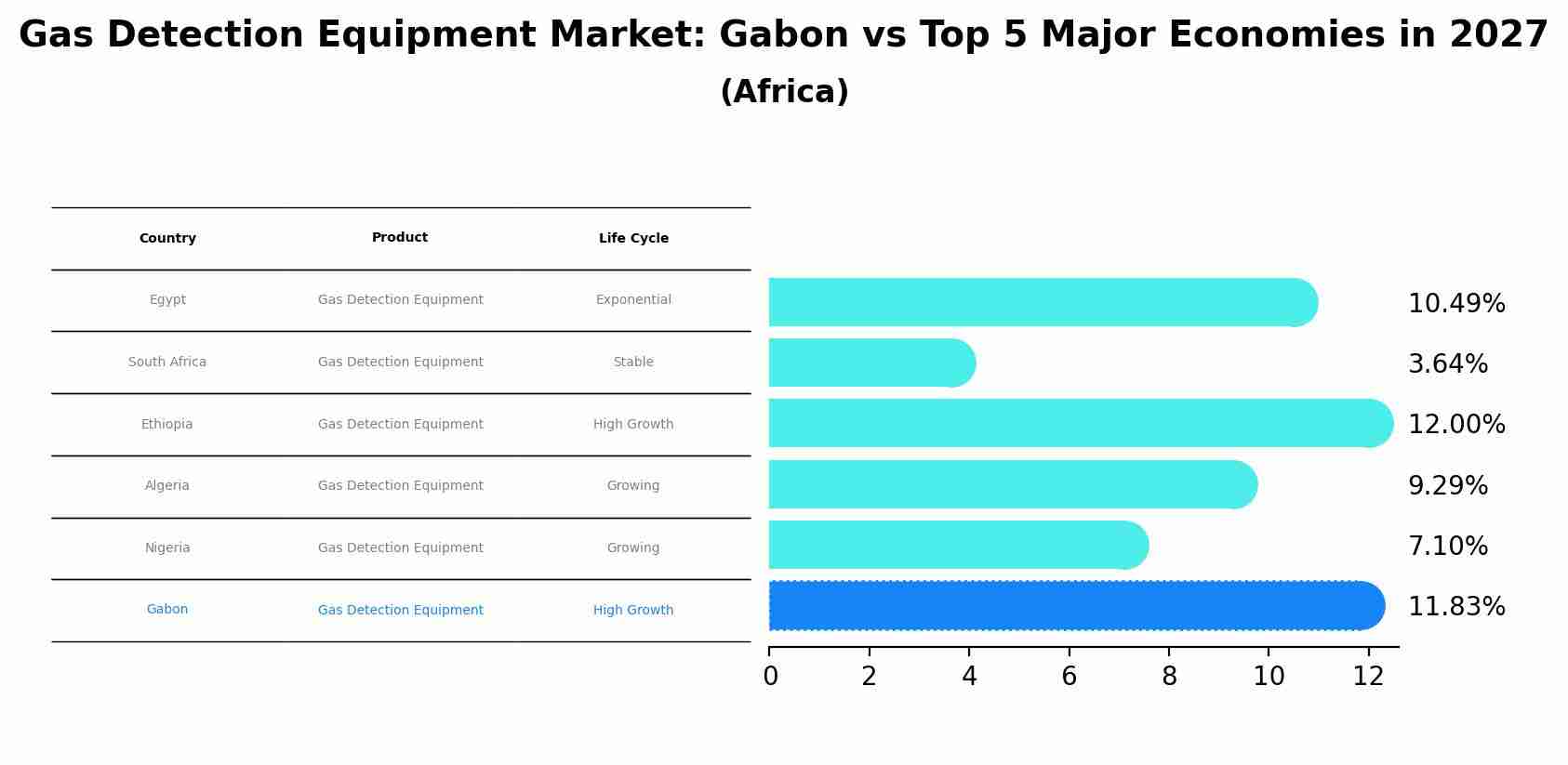 Gas Detection Equipment Market: Gabon vs Top 5 Major Economies in 2027
(Africa)

| Country | Product | Life Cycle |
|---|---|---|
| Egypt | Gas Detection Equipment | Exponential |
| South Africa | Gas Detection Equipment | Stable |
| Ethiopia | Gas Detection Equipment | High Growth |
| Algeria | Gas Detection Equipment | Growing |
| Nigeria | Gas Detection Equipment | Growing |
| Gabon | Gas Detection Equipment | High Growth |

10.49%
3.64%
12.00%
9.29%
7.10%
11.83%

0 2 4 6 8 10 12